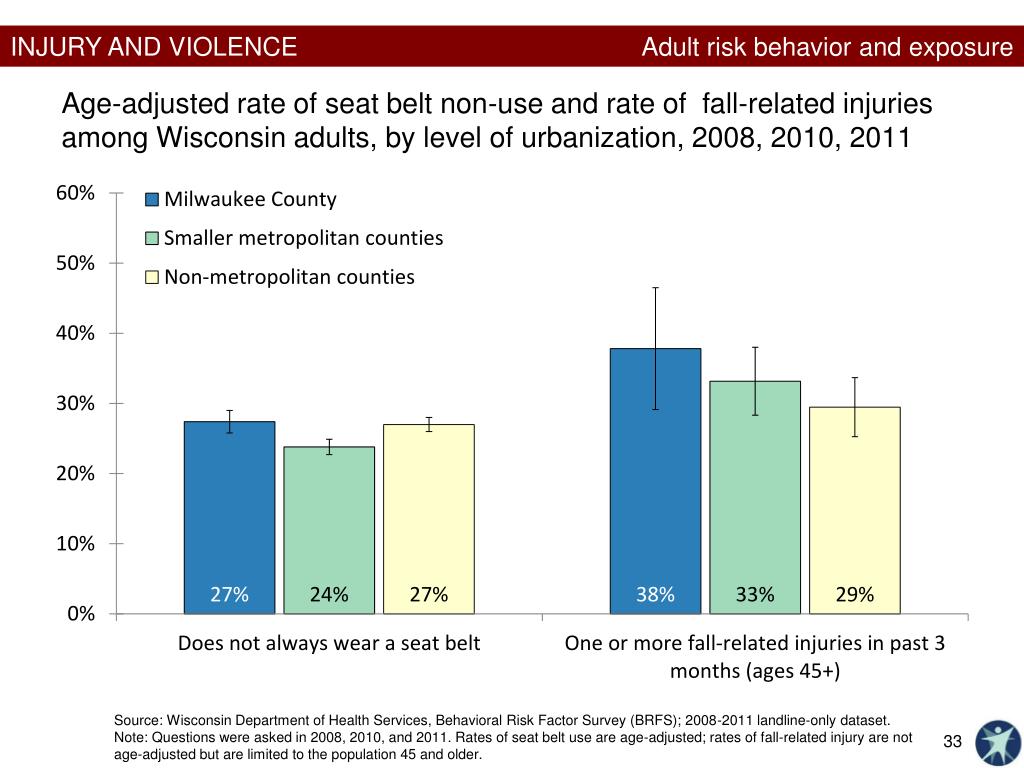 INJURY AND VIOLENCE

Adult risk behavior and exposure

Age-adjusted rate of seat belt non-use and rate of fall-related injuries among Wisconsin adults, by level of urbanization, 2008, 2010, 2011

60%
50%
40%
30%
20%
10%
0%

Milwaukee County
Smaller metropolitan counties
Non-metropolitan counties

27%
24%
27%
38%
33%
29%

Does not always wear a seat belt

One or more fall-related injuries in past 3 months (ages 45+)

Source: Wisconsin Department of Health Services, Behavioral Risk Factor Survey (BRFS); 2008-2011 landline-only dataset.
Note: Questions were asked in 2008, 2010, and 2011. Rates of seat belt use are age-adjusted; rates of fall-related injury are not age-adjusted but are limited to the population 45 and older.

33